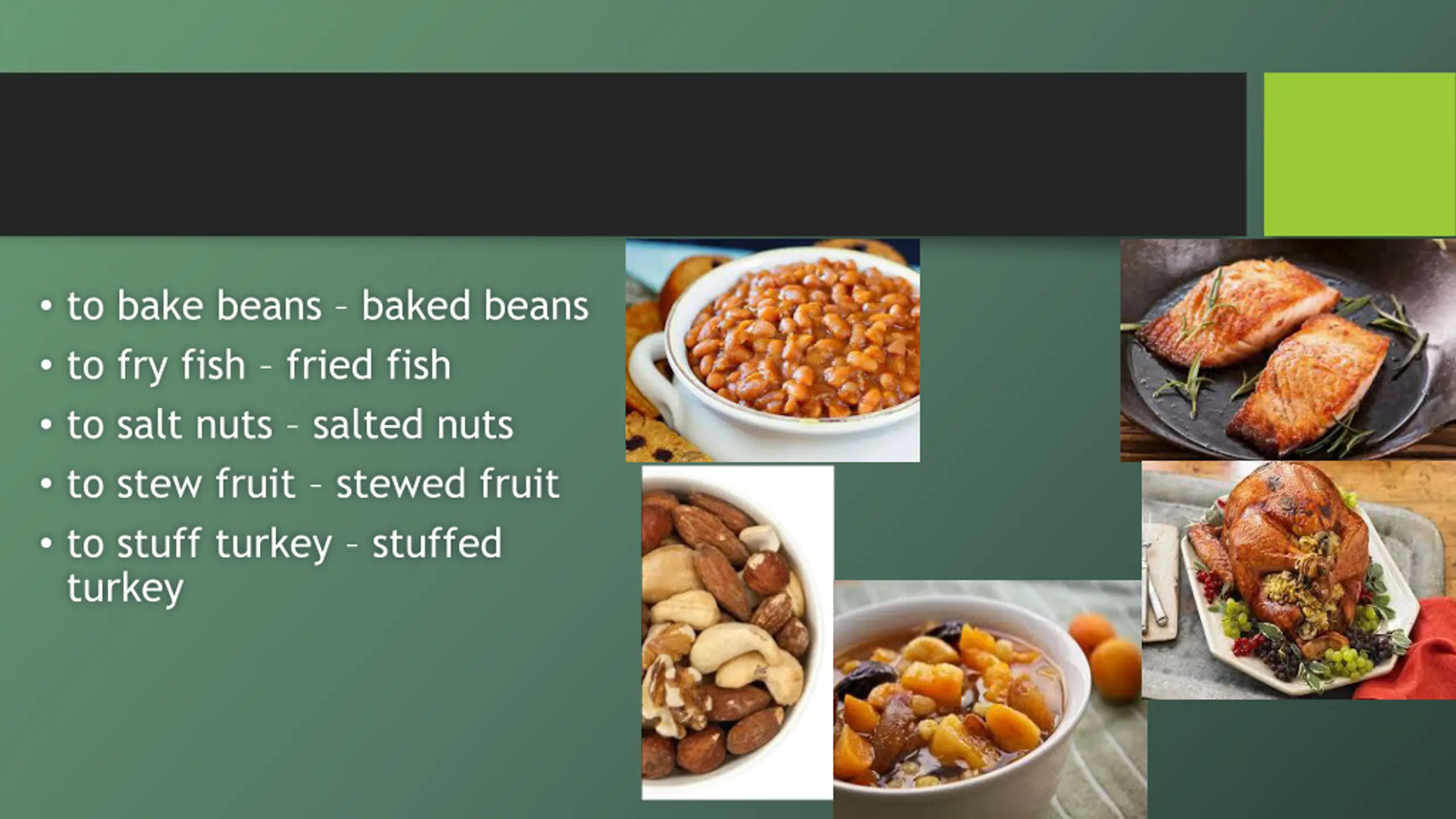 • to bake beans – baked beans
• to fry fish – fried fish
• to salt nuts – salted nuts
• to stew fruit – stewed fruit
• to stuff turkey – stuffed turkey